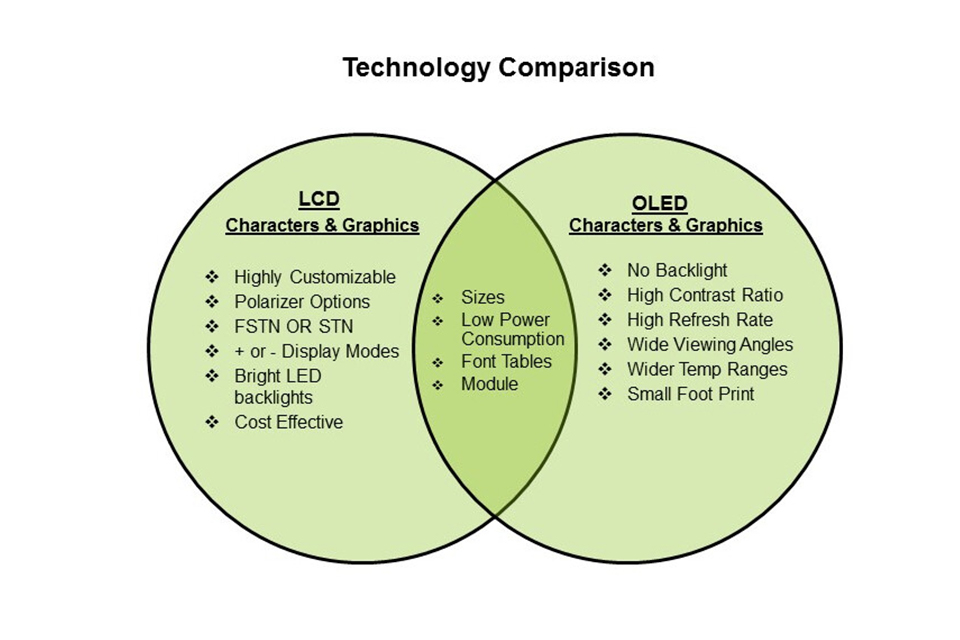 Technology Comparison

LCD
Characters & Graphics

❖ Highly Customizable
❖ Polarizer Options
❖ FSTN OR STN
❖ + or - Display Modes
❖ Bright LED backlights
❖ Cost Effective

❖ Sizes
❖ Low Power Consumption
❖ Font Tables
❖ Module

OLED
Characters & Graphics

❖ No Backlight
❖ High Contrast Ratio
❖ High Refresh Rate
❖ Wide Viewing Angles
❖ Wider Temp Ranges
❖ Small Foot Print